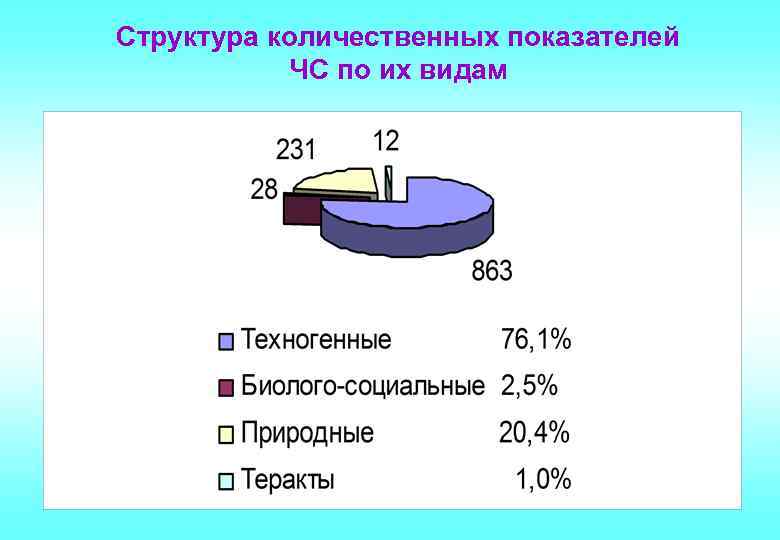 Структура количественных показателей ЧС по их видам

231
12
28
863

Техногенные 76,1%
Биолого-социальные 2,5%
Природные 20,4%
Теракты 1,0%